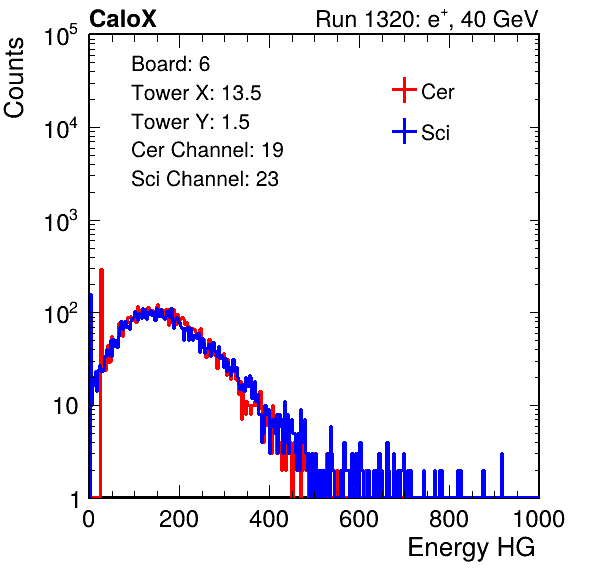 CaloX

Run 1320: $e^{+}$, 40 GeV

Counts

$10^5$

$10^4$

$10^3$

$10^2$

10

1

Board: 6
Tower X: 13.5
Tower Y: 1.5
Cer Channel: 19
Sci Channel: 23

Cer

Sci

0

200

400

600

800

1000

Energy HG